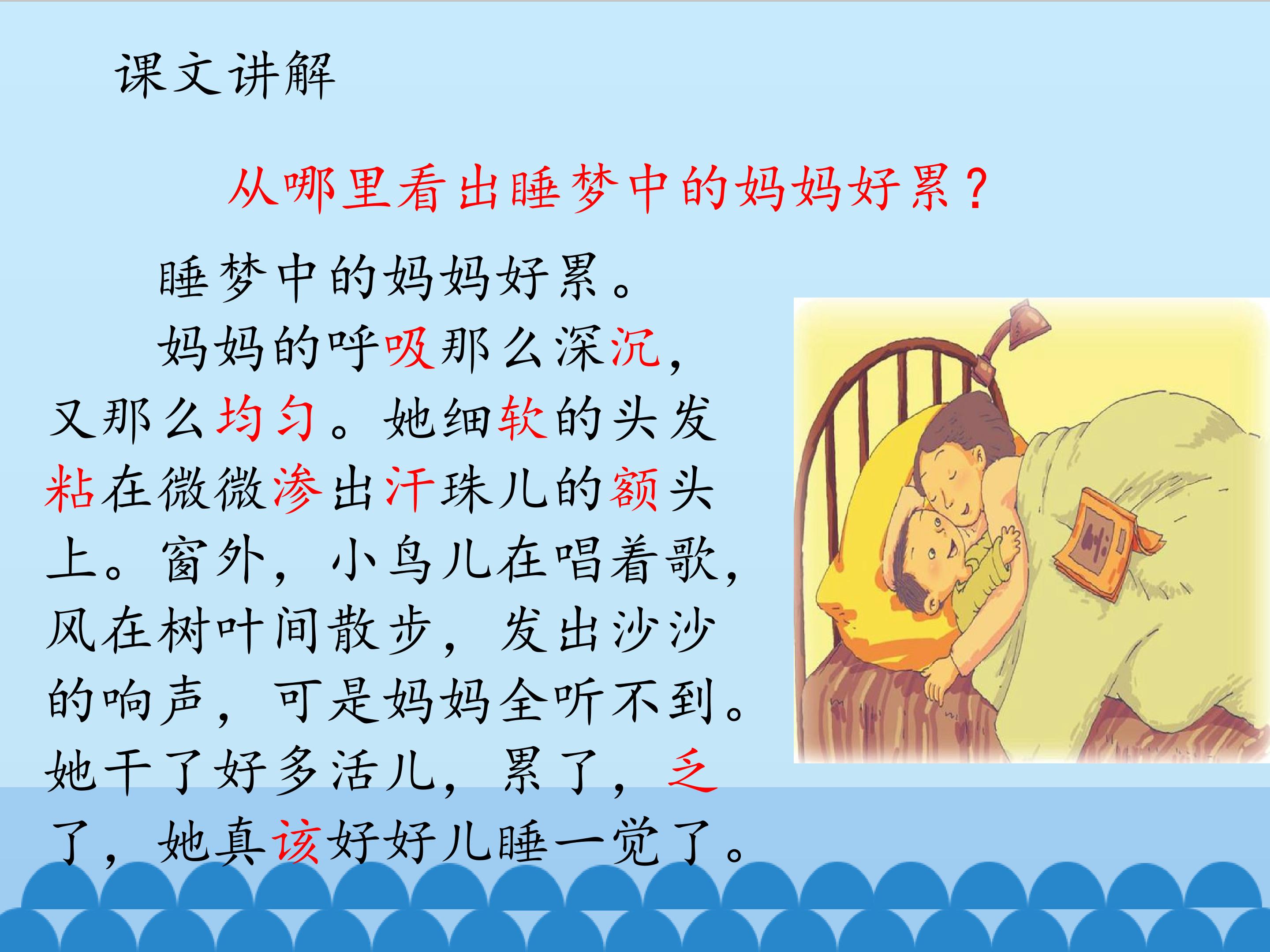 课文讲解

从哪里看出睡梦中的妈妈好累？

睡梦中的妈妈好累。

妈妈的呼吸那么深沉，又那么均匀。她细软的头发粘在微微渗出汗珠儿的额头上。窗外，小鸟儿在唱着歌，风在树叶间散步，发出沙沙的响声，可是妈妈全听不到。她干了好多活儿，累了，乏了，她真该好好儿睡一觉了。